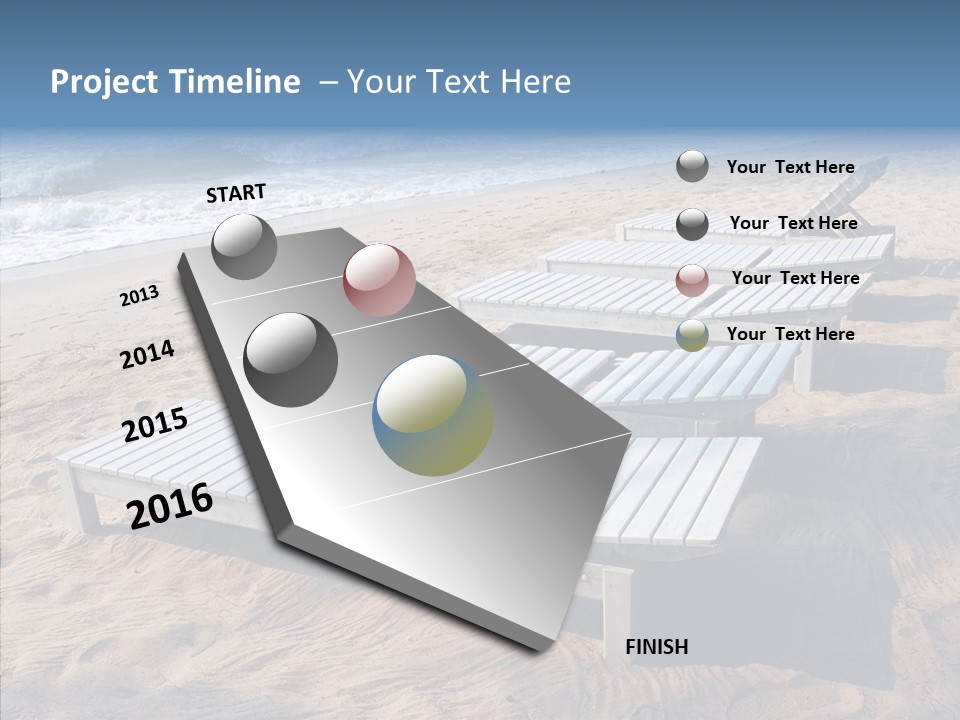 Project Timeline – Your Text Here

START

2013

2014

2015

2016

FINISH

Your Text Here

Your Text Here

Your Text Here

Your Text Here